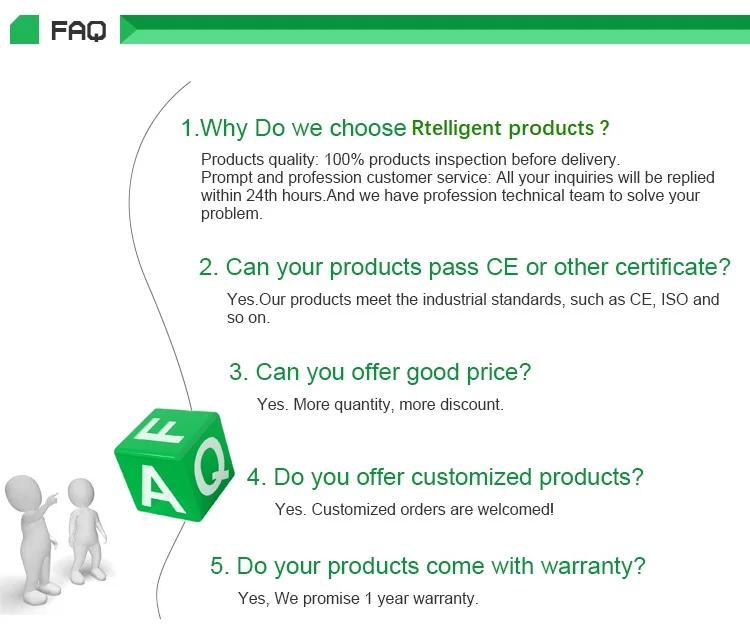 FAQ

1.Why Do we choose Rtelligent products ?

Products quality: 100% products inspection before delivery.
Prompt and profession customer service: All your inquiries will be replied within 24th hours.And we have profession technical team to solve your problem.

2. Can your products pass CE or other certificate?

Yes.Our products meet the industrial standards, such as CE, ISO and so on.

3. Can you offer good price?

Yes. More quantity, more discount.

F
A
Q

4. Do you offer customized products?

Yes. Customized orders are welcomed!

5. Do your products come with warranty?

Yes, We promise 1 year warranty.